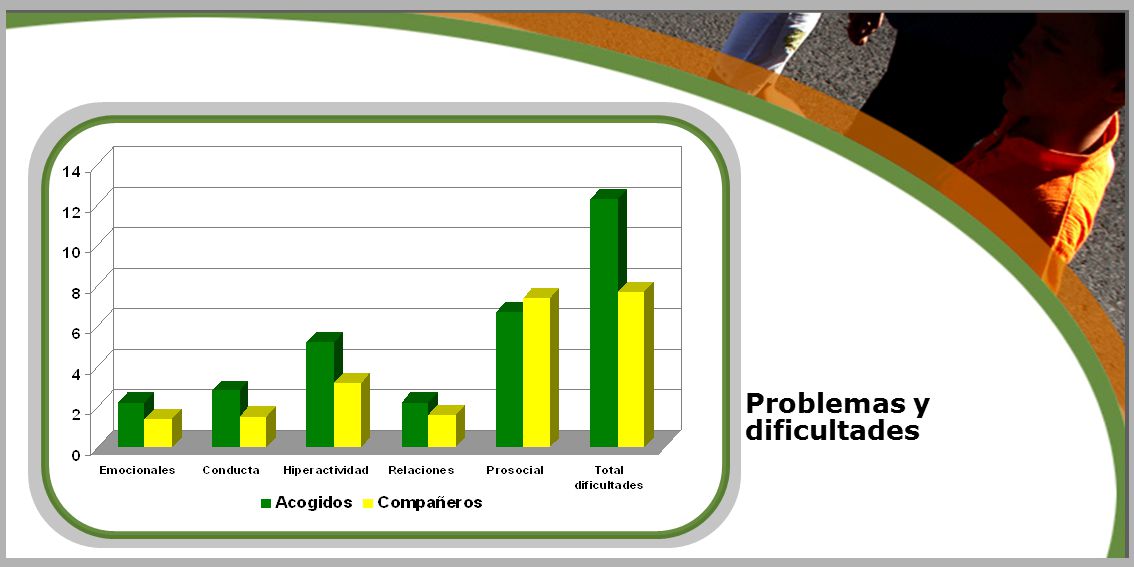 14
12
10
8
6
4
2
0

Emocionales
Conducta
Hiperactividad
Relaciones
Prosocial
Total dificultades

Acogidos
Compañeros

Problemas y dificultades